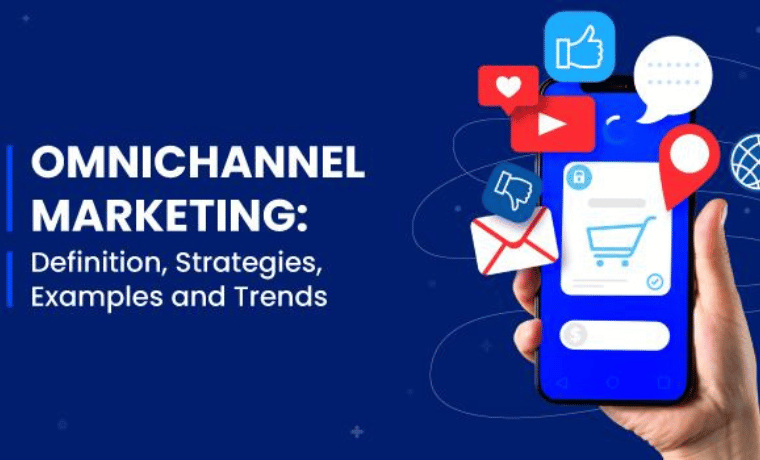 OMNICHANNEL MARKETING:
Definition, Strategies, Examples and Trends